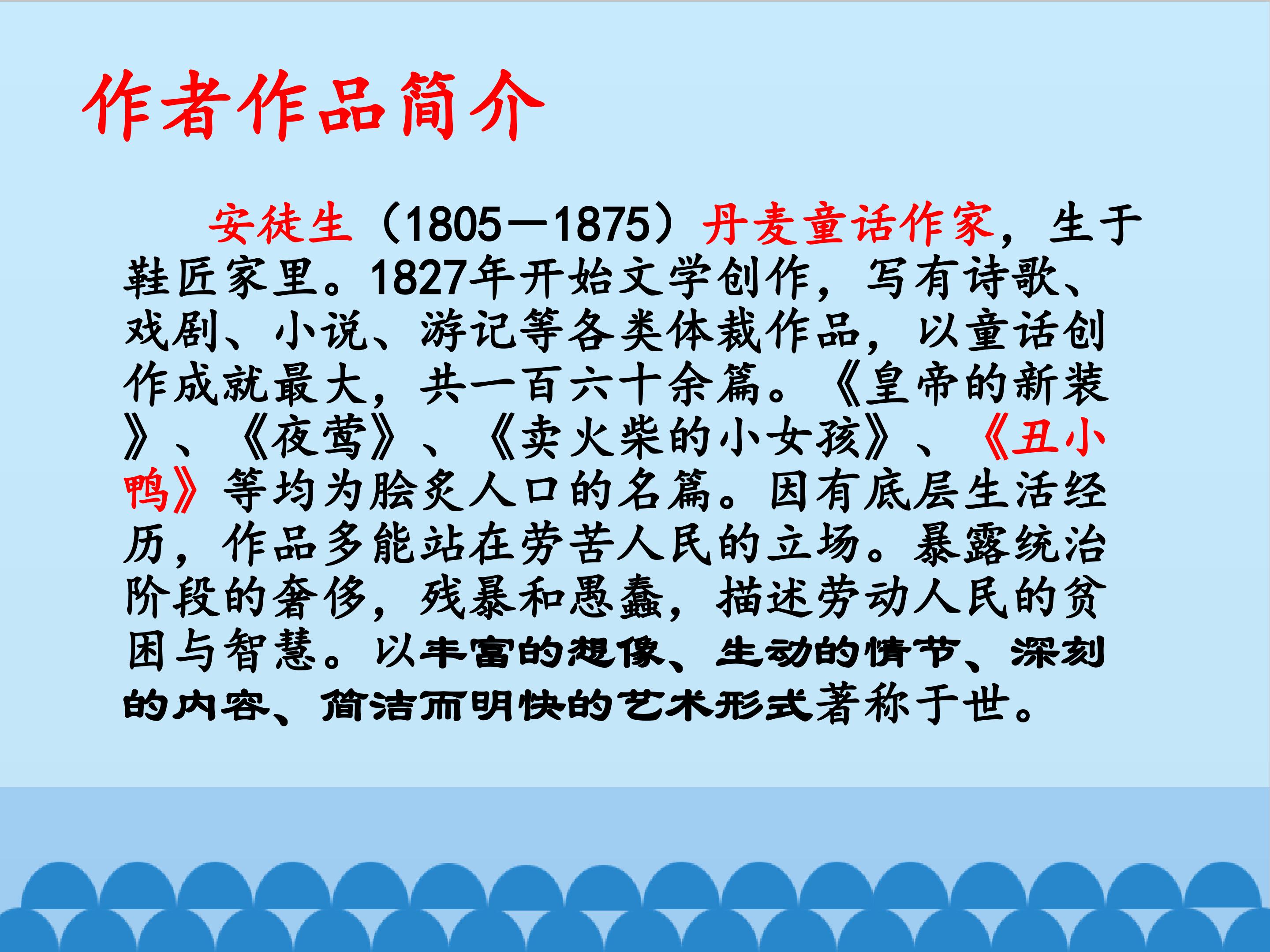 作者作品简介

安徒生（1805—1875）丹麦童话作家，生于鞋匠家里。1827年开始文学创作，写有诗歌、戏剧、小说、游记等各类体裁作品，以童话创作成就最大，共一百六十余篇。《皇帝的新装》、《夜莺》、《卖火柴的小女孩》、《丑小鸭》等均为脍炙人口的名篇。因有底层生活经历，作品多能站在劳苦人民的立场。暴露统治阶段的奢侈，残暴和愚蠢，描述劳动人民的贫困与智慧。以丰富的想像、生动的情节、深刻的内容、简洁而明快的艺术形式著称于世。